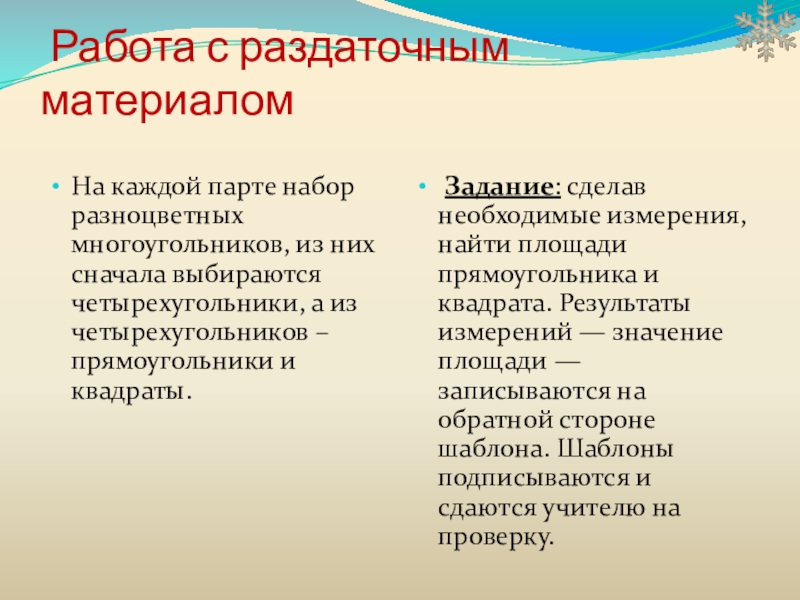 Работа с раздаточным материалом

• На каждой парте набор разноцветных многоугольников, из них сначала выбираются четырехугольники, а из четырехугольников – прямоугольники и квадраты.

• Задание: сделав необходимые измерения, найти площади прямоугольника и квадрата. Результаты измерений — значение площади — записываются на обратной стороне шаблона. Шаблоны подписываются и сдаются учителю на проверку.